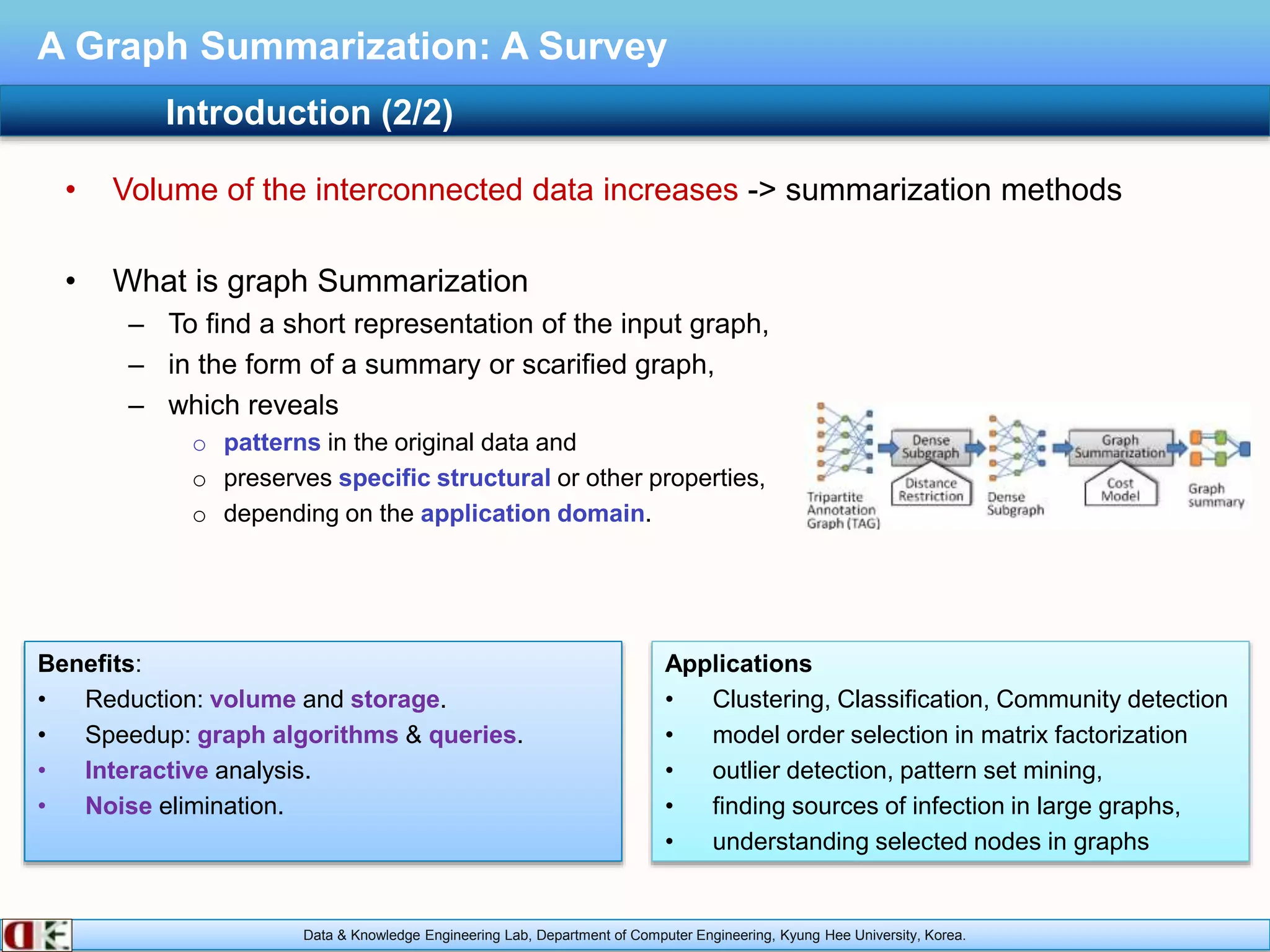 A Graph Summarization: A Survey

Introduction (2/2)

• Volume of the interconnected data increases -> summarization methods

• What is graph Summarization
– To find a short representation of the input graph,
– in the form of a summary or scarified graph,
– which reveals
○ patterns in the original data and
○ preserves specific structural or other properties,
○ depending on the application domain.

Tripartite Annotation Graph (TAG)
Dense Subgraph
Distance Restriction
Dense Subgraph
Graph Summarization
Cost Model
Graph summary

Benefits:
• Reduction: volume and storage.
• Speedup: graph algorithms & queries.
• Interactive analysis.
• Noise elimination.

Applications
• Clustering, Classification, Community detection
• model order selection in matrix factorization
• outlier detection, pattern set mining,
• finding sources of infection in large graphs,
• understanding selected nodes in graphs

Data & Knowledge Engineering Lab, Department of Computer Engineering, Kyung Hee University, Korea.